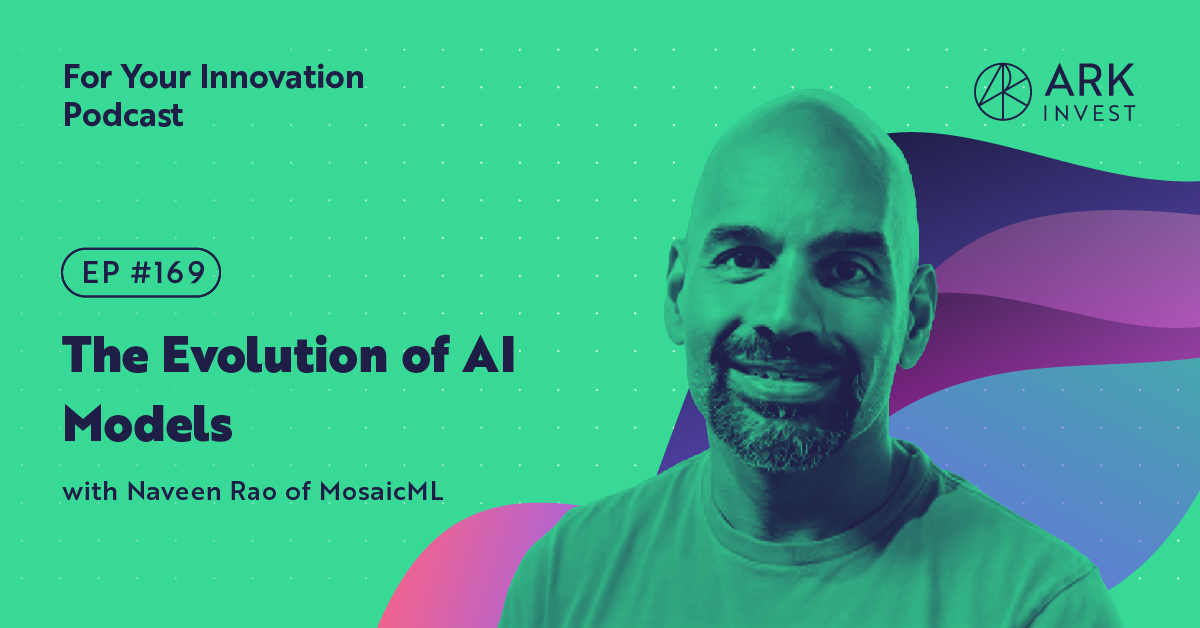 For Your Innovation Podcast

ARK INVEST

EP #169

The Evolution of AI Models

with Naveen Rao of MosaicML